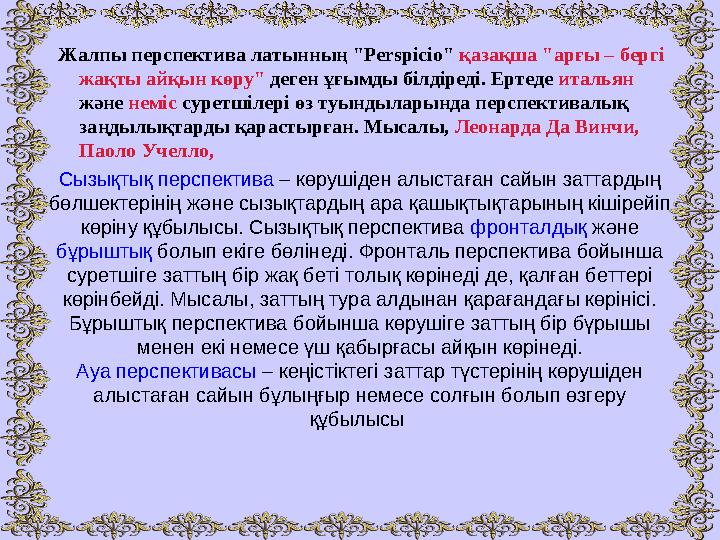 Жалпы перспектива латынның "Perspicio" қазақша "арғы – бергі жақты айқын көру" деген ұғымды білдіреді. Ертеде итальян және неміс суретшілері өз туындыларында перспективалық заңдылықтарды қарастырған. Мысалы, Леонарда Да Винчи, Паоло Учелло,

Сызықтық перспектива – көрушіден алыстаған сайын заттардың бөлшектерінің және сызықтардың ара қашықтықтарының кішірейіп көріну құбылысы. Сызықтық перспектива фронталдық және бұрыштық болып екіге бөлінеді. Фронталь перспектива бойынша суретшіге заттың бір жақ беті толық көрінеді де, қалған беттері көрінбейді. Мысалы, заттың тура алдынан қарағандағы көрінісі. Бұрыштық перспектива бойынша көрушіге заттың бір бұрышы менен екі немесе үш қабырғасы айқын көрінеді.
Ауа перспективасы – кеңістіктегі заттар түстерінің көрушіден алыстаған сайын бұлыңғыр немесе солғын болып өзгеру құбылысы